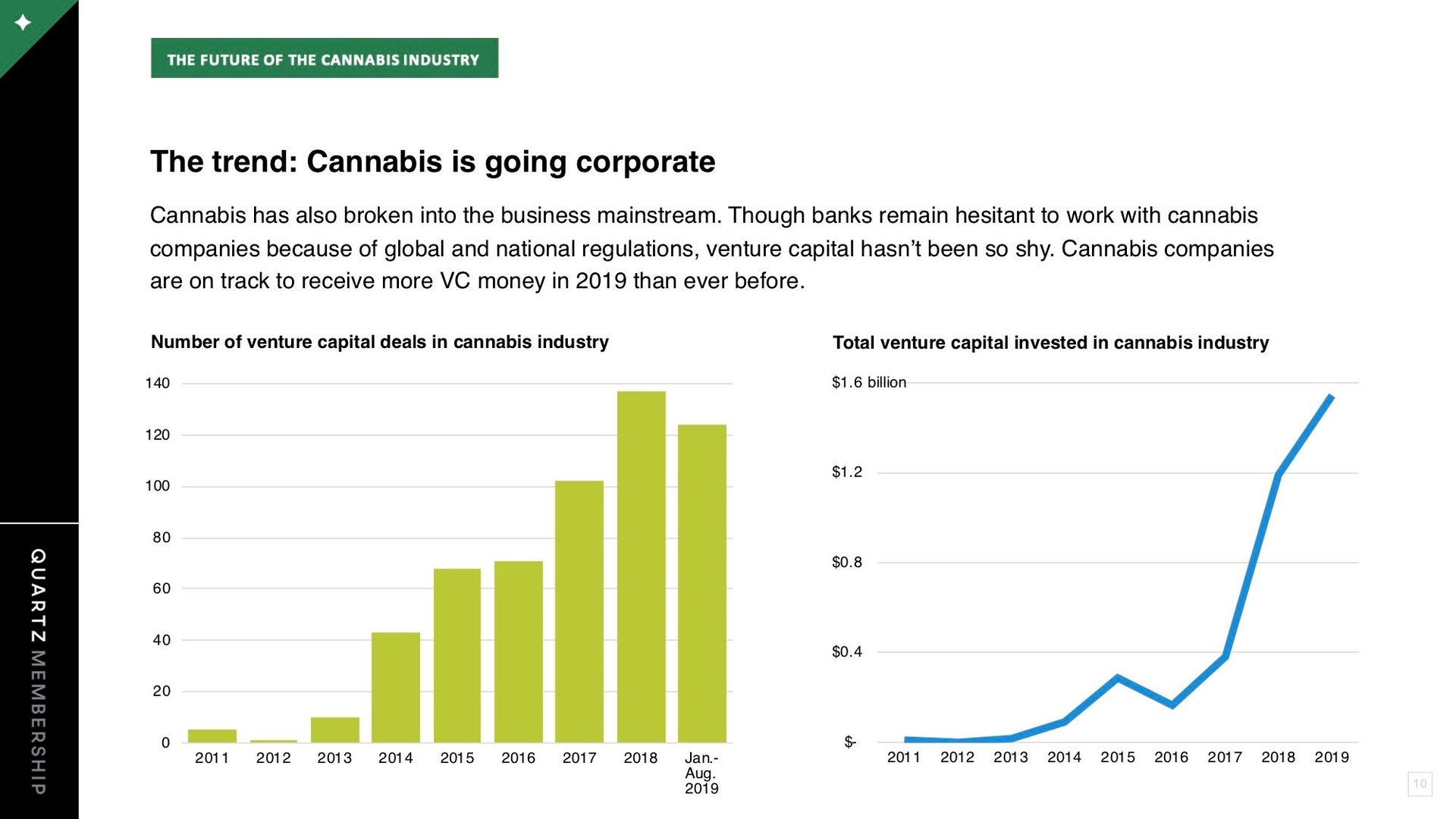 THE FUTURE OF THE CANNABIS INDUSTRY

The trend: Cannabis is going corporate

Cannabis has also broken into the business mainstream. Though banks remain hesitant to work with cannabis companies because of global and national regulations, venture capital hasn't been so shy. Cannabis companies are on track to receive more VC money in 2019 than ever before.

Number of venture capital deals in cannabis industry

140
120
100
80
60
40
20
0

2011 2012 2013 2014 2015 2016 2017 2018 Jan.-Aug. 2019

Total venture capital invested in cannabis industry

$1.6 billion
$1.2
$0.8
$0.4
$-

2011 2012 2013 2014 2015 2016 2017 2018 2019

QUARTZ MEMBERSHIP

10